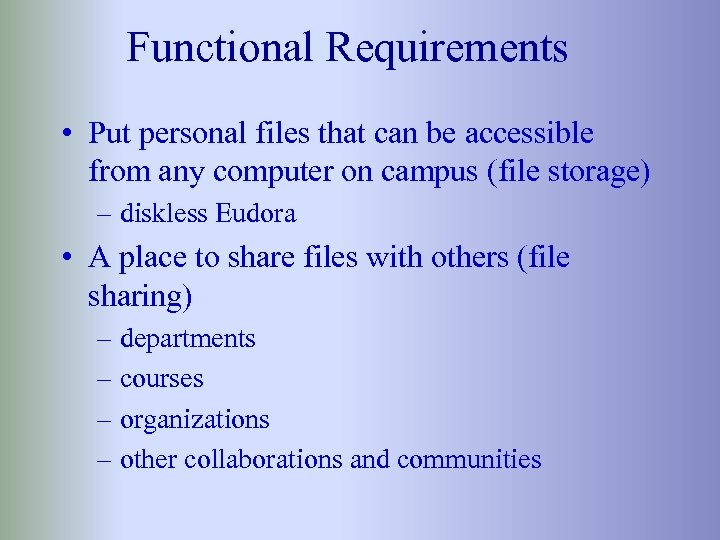 Functional Requirements

• Put personal files that can be accessible from any computer on campus (file storage)
– diskless Eudora

• A place to share files with others (file sharing)
– departments
– courses
– organizations
– other collaborations and communities